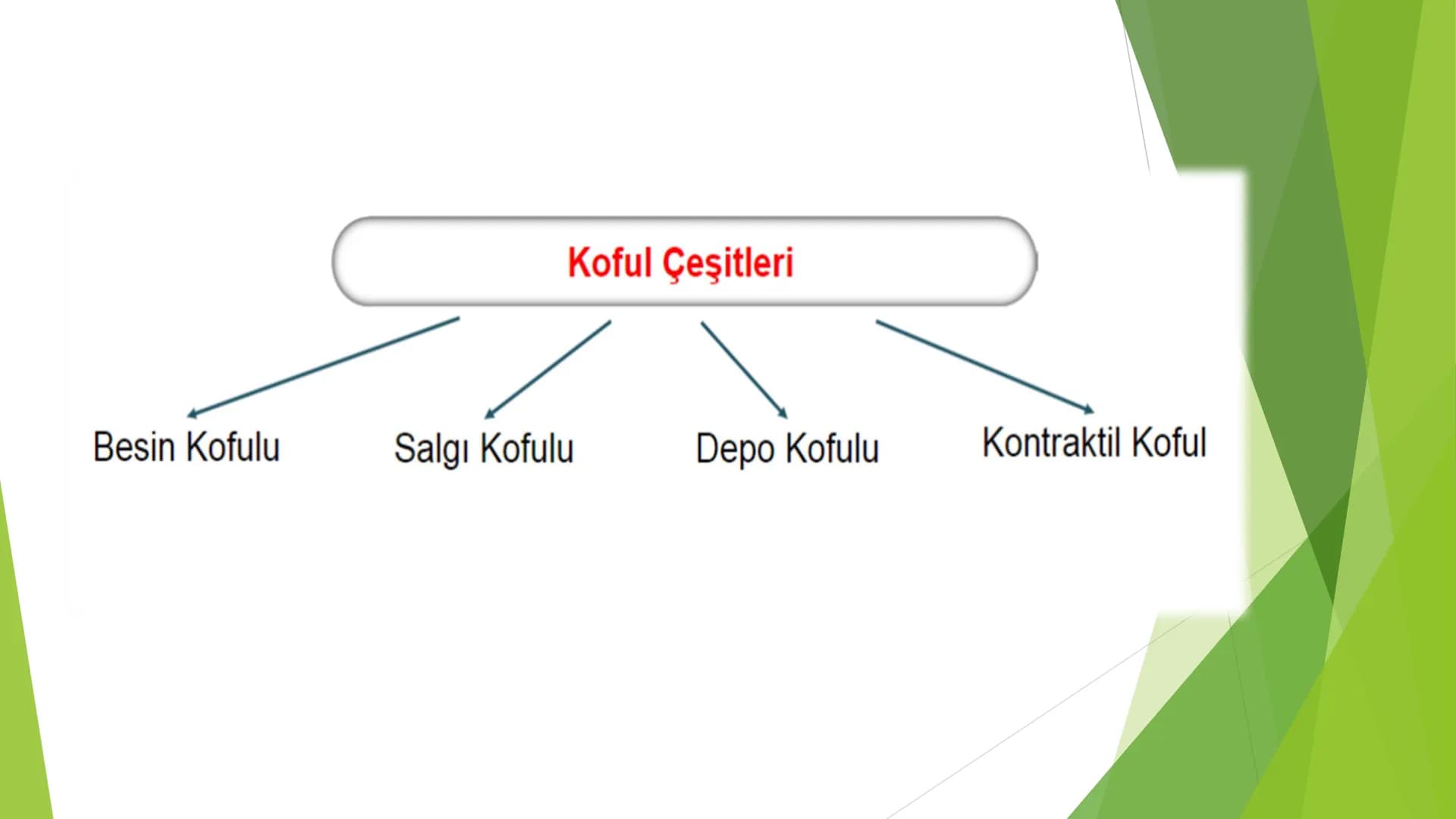 Koful Çeşitleri

Besin Kofulu

Salgı Kofulu

Depo Kofulu

Kontraktil Koful